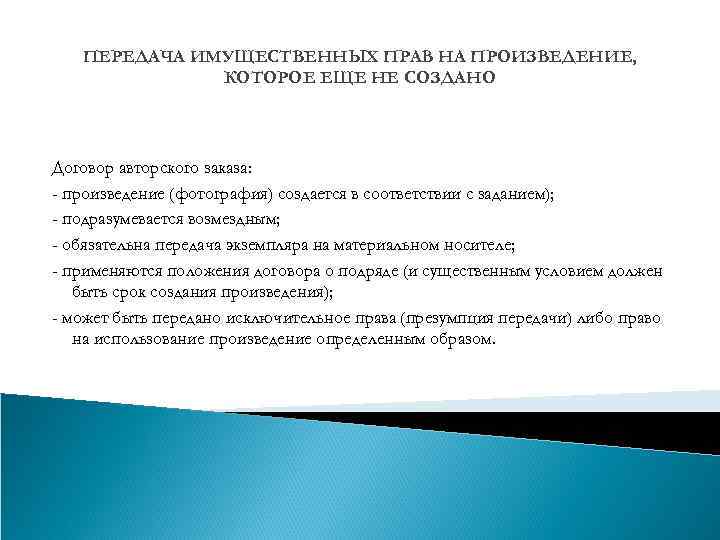 ПЕРЕДАЧА ИМУЩЕСТВЕННЫХ ПРАВ НА ПРОИЗВЕДЕНИЕ, КОТОРОЕ ЕЩЕ НЕ СОЗДАНО

Договор авторского заказа:
- произведение (фотография) создается в соответствии с заданием);
- подразумевается возмездным;
- обязательна передача экземпляра на материальном носителе;
- применяются положения договора о подряде (и существенным условием должен быть срок создания произведения);
- может быть передано исключительное права (презумпция передачи) либо право на использование произведение определенным образом.